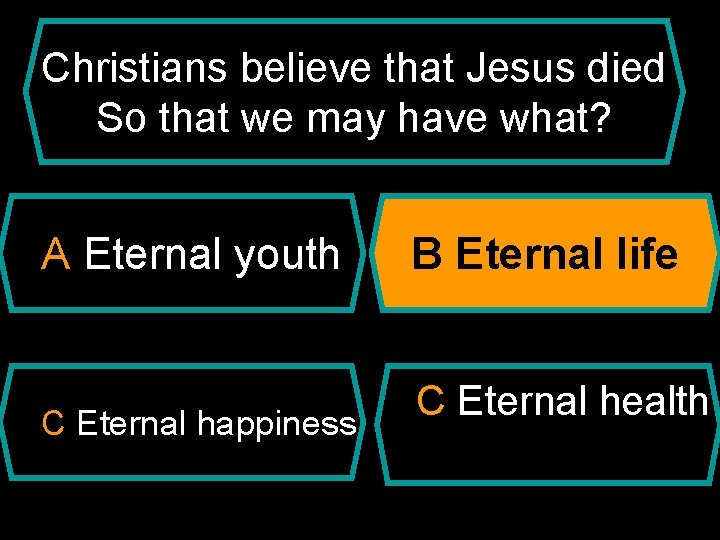 Christians believe that Jesus died So that we may have what?

A Eternal youth

B Eternal life

C Eternal happiness

C Eternal health